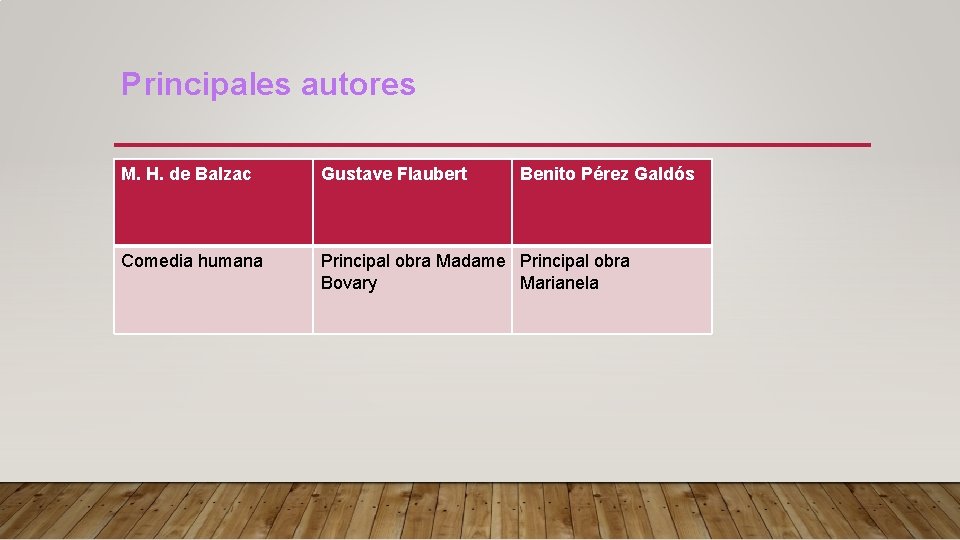 Principales autores

| M. H. de Balzac | Gustave Flaubert | Benito Pérez Galdós |
|---|---|---|
| Comedia humana | Principal obra Madame Bovary | Principal obra Marianela |